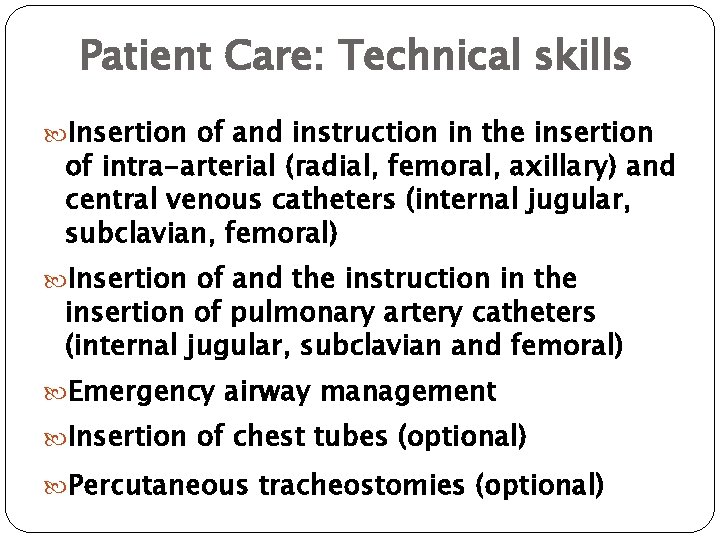 Patient Care: Technical skills

Insertion of and instruction in the insertion of intra-arterial (radial, femoral, axillary) and central venous catheters (internal jugular, subclavian, femoral)

Insertion of and the instruction in the insertion of pulmonary artery catheters (internal jugular, subclavian and femoral)

Emergency airway management

Insertion of chest tubes (optional)

Percutaneous tracheostomies (optional)